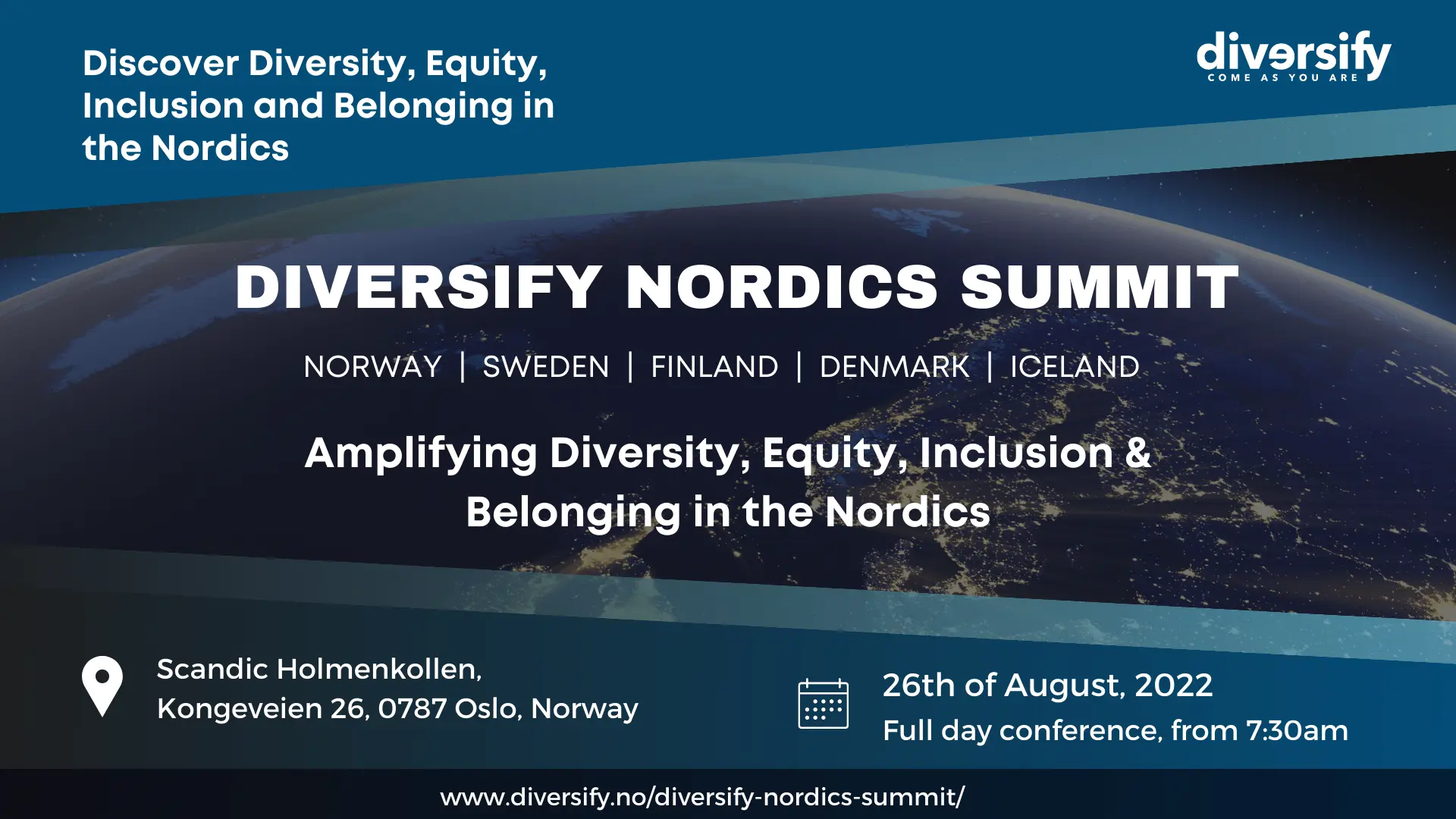 Discover Diversity, Equity, Inclusion and Belonging in the Nordics

diversify
COME AS YOU ARE

DIVERSIFY NORDICS SUMMIT

NORWAY | SWEDEN | FINLAND | DENMARK | ICELAND

Amplifying Diversity, Equity, Inclusion & Belonging in the Nordics

Scandic Holmenkollen,
Kongeveien 26, 0787 Oslo, Norway

26th of August, 2022
Full day conference, from 7:30am

www.diversify.no/diversify-nordics-summit/